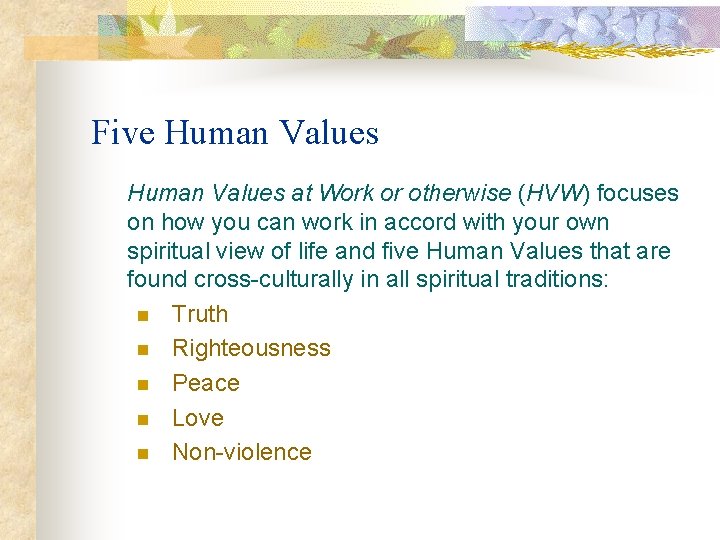 Five Human Values

Human Values at Work or otherwise (HVW) focuses on how you can work in accord with your own spiritual view of life and five Human Values that are found cross-culturally in all spiritual traditions:

- Truth
- Righteousness
- Peace
- Love
- Non-violence